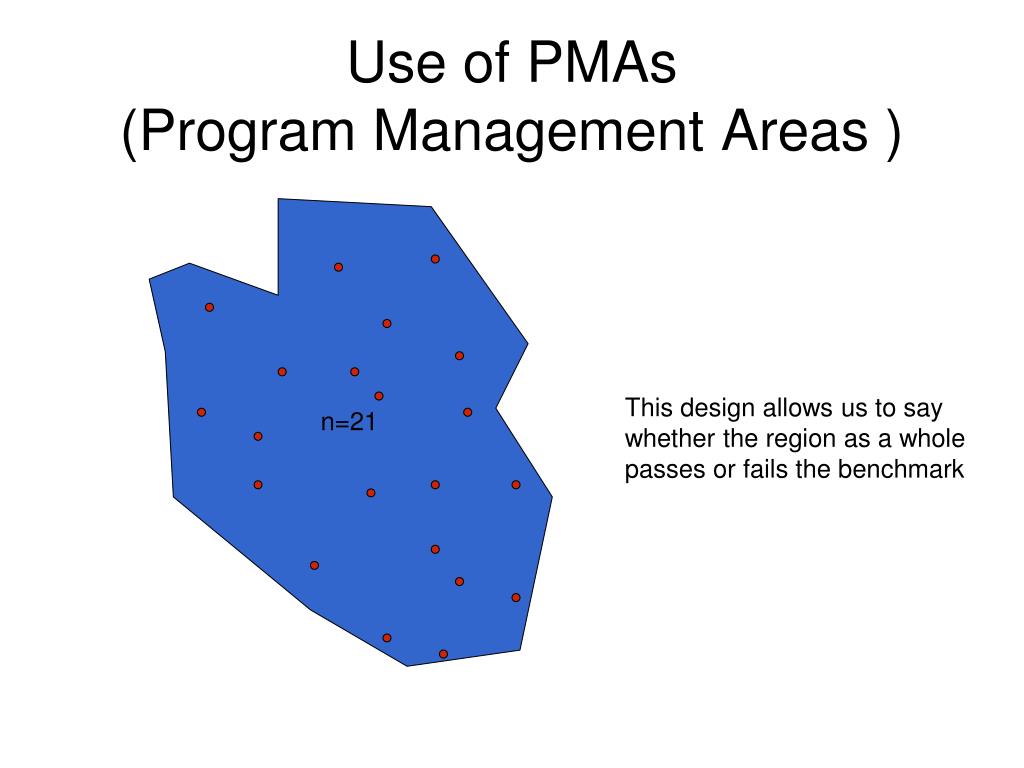 Use of PMAs
(Program Management Areas )

n=21

This design allows us to say whether the region as a whole passes or fails the benchmark